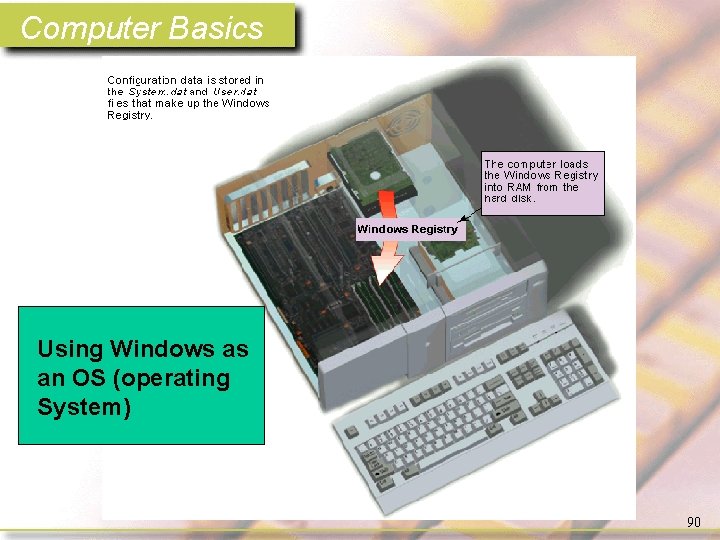 Computer Basics

Configuration data is stored in the System.dat and User.dat files that make up the Windows Registry.

The computer loads the Windows Registry into RAM from the hard disk.

Windows Registry

Using Windows as an OS (operating System)

90